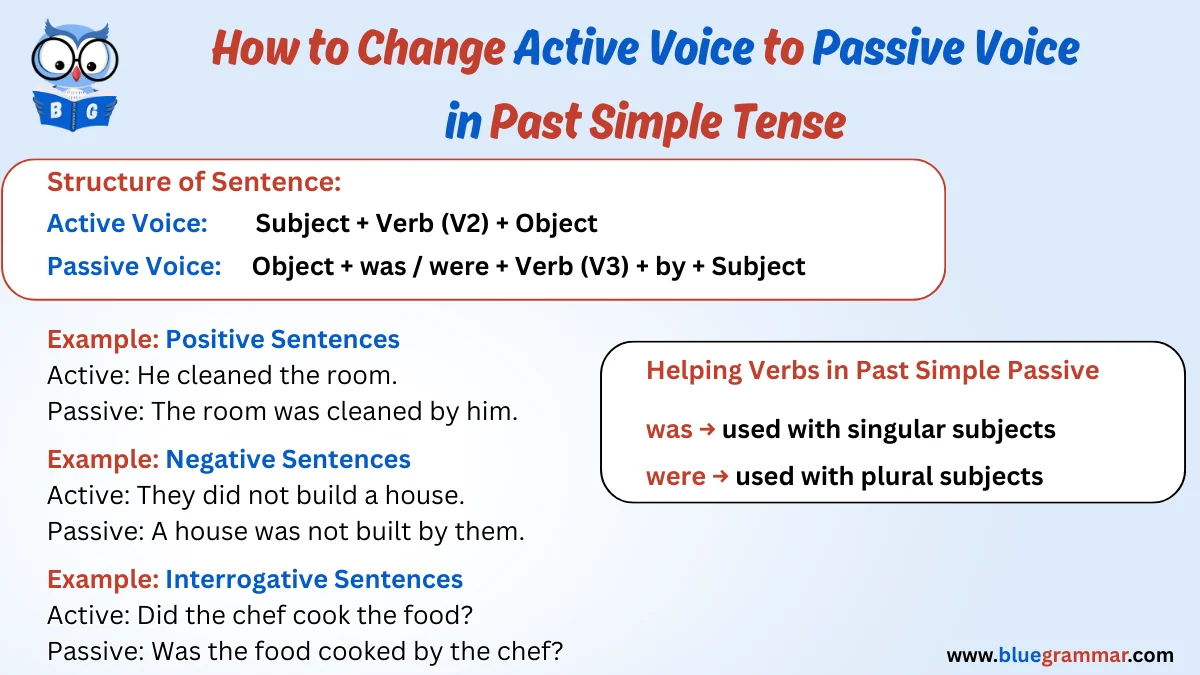 B G

How to Change Active Voice to Passive Voice in Past Simple Tense

Structure of Sentence:
Active Voice: Subject + Verb (V2) + Object
Passive Voice: Object + was / were + Verb (V3) + by + Subject

Example: Positive Sentences
Active: He cleaned the room.
Passive: The room was cleaned by him.

Example: Negative Sentences
Active: They did not build a house.
Passive: A house was not built by them.

Example: Interrogative Sentences
Active: Did the chef cook the food?
Passive: Was the food cooked by the chef?

Helping Verbs in Past Simple Passive
was → used with singular subjects
were → used with plural subjects

www.bluegrammar.com